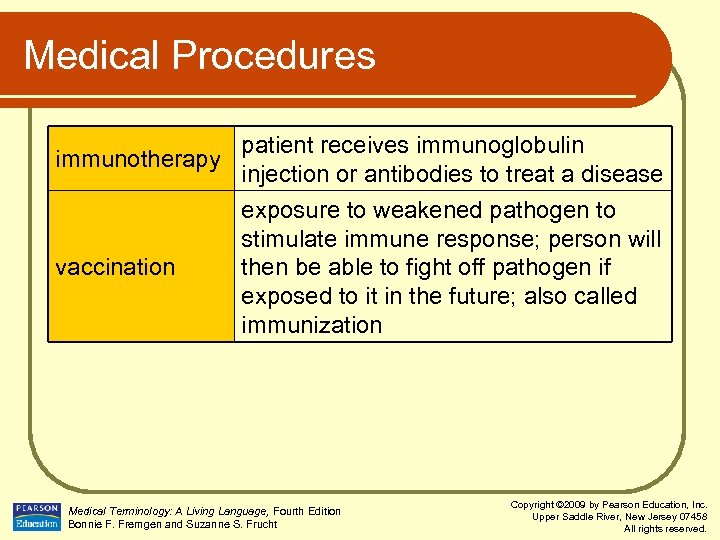 Medical Procedures

| immunotherapy | patient receives immunoglobulin injection or antibodies to treat a disease |
|---|---|
| vaccination | exposure to weakened pathogen to stimulate immune response; person will then be able to fight off pathogen if exposed to it in the future; also called immunization |

PEARSON Education

Medical Terminology: A Living Language, Fourth Edition
Bonnie F. Fremgen and Suzanne S. Frucht

Copyright ©2009 by Pearson Education, Inc.
Upper Saddle River, New Jersey 07458
All rights reserved.